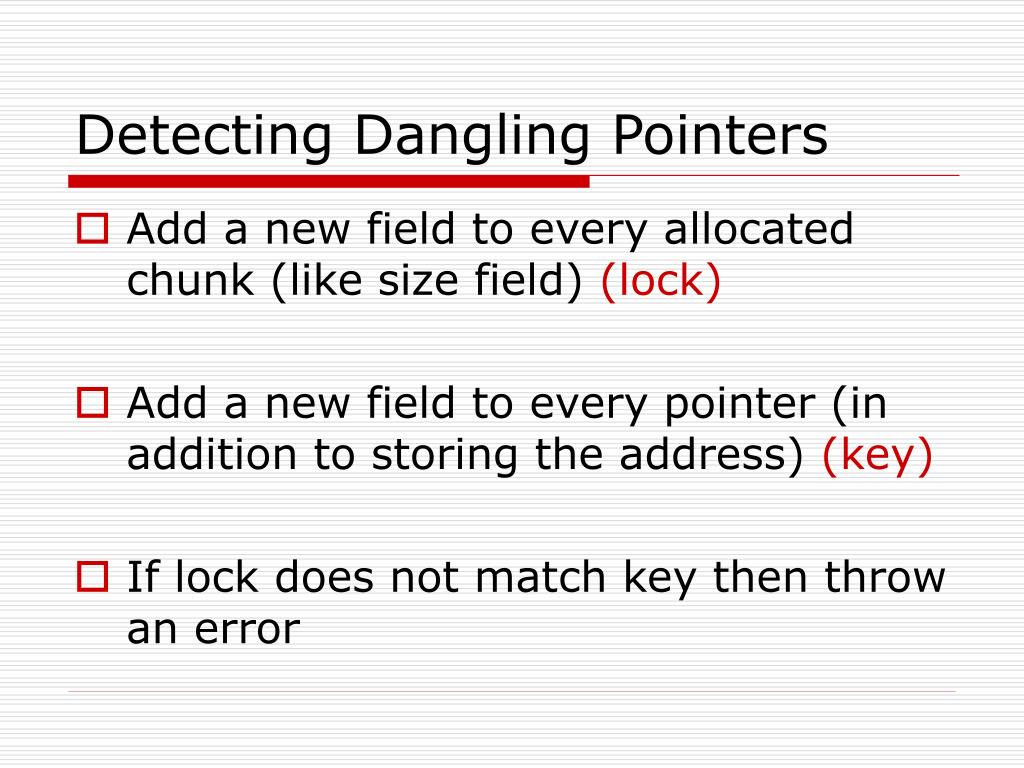 Detecting Dangling Pointers

Add a new field to every allocated chunk (like size field) (lock)

Add a new field to every pointer (in addition to storing the address) (key)

If lock does not match key then throw an error